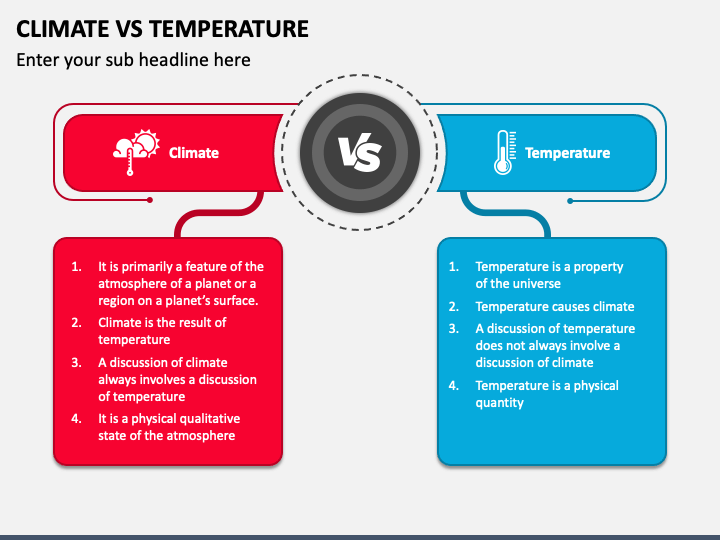 CLIMATE VS TEMPERATURE

Enter your sub headline here

Climate

VS

Temperature

1. It is primarily a feature of the atmosphere of a planet or a region on a planet's surface.
2. Climate is the result of temperature
3. A discussion of climate always involves a discussion of temperature
4. It is a physical qualitative state of the atmosphere

1. Temperature is a property of the universe
2. Temperature causes climate
3. A discussion of temperature does not always involve a discussion of climate
4. Temperature is a physical quantity